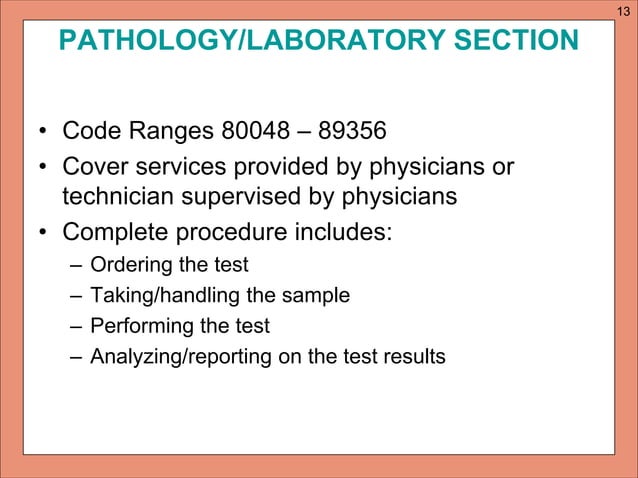 13

PATHOLOGY/LABORATORY SECTION

• Code Ranges 80048 – 89356
• Cover services provided by physicians or technician supervised by physicians
• Complete procedure includes:
– Ordering the test
– Taking/handling the sample
– Performing the test
– Analyzing/reporting on the test results